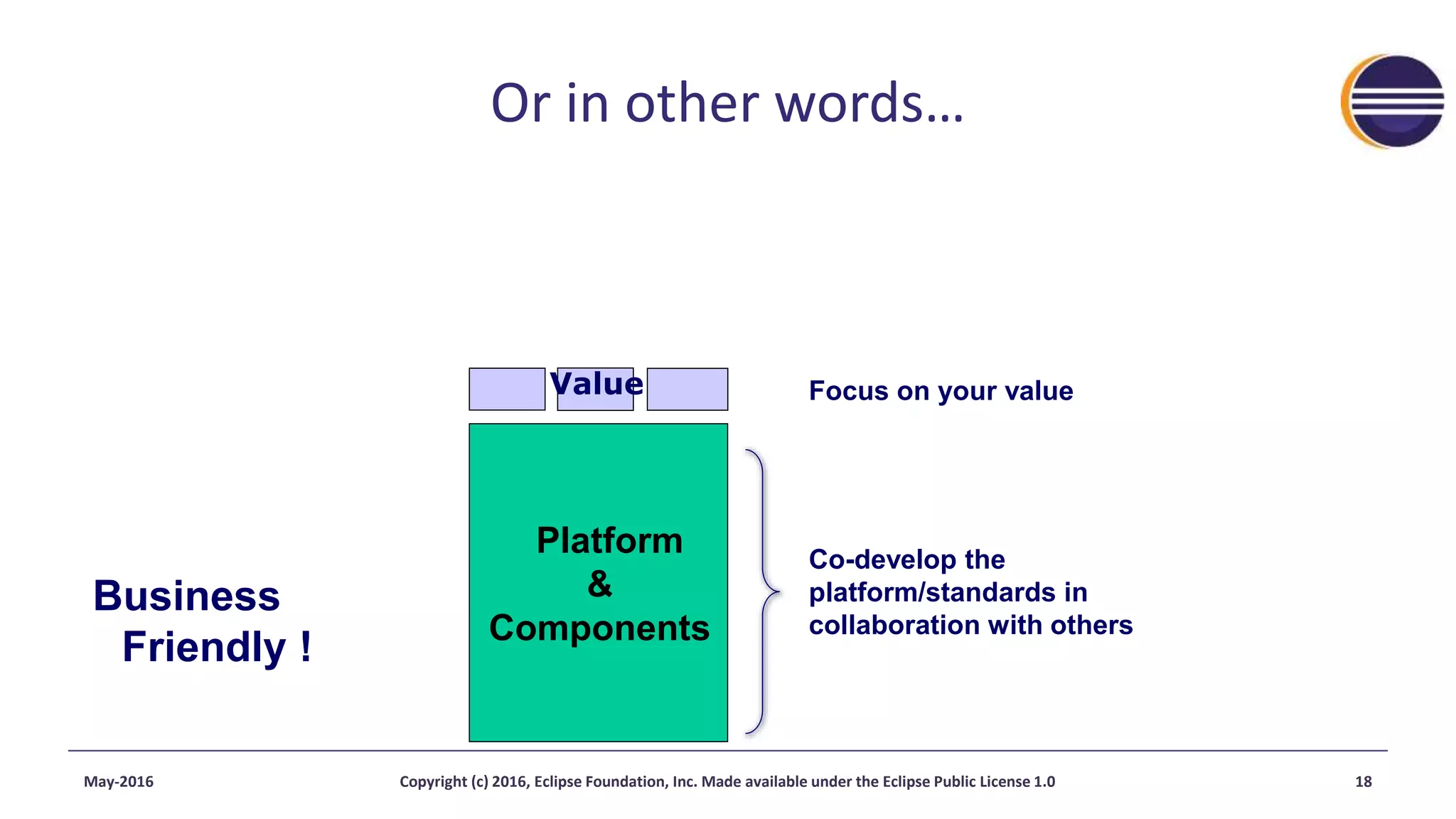 Or in other words…

Value

Focus on your value

Platform
&
Components

Co-develop the platform/standards in collaboration with others

Business
Friendly !

May-2016

Copyright (c) 2016, Eclipse Foundation, Inc. Made available under the Eclipse Public License 1.0

18